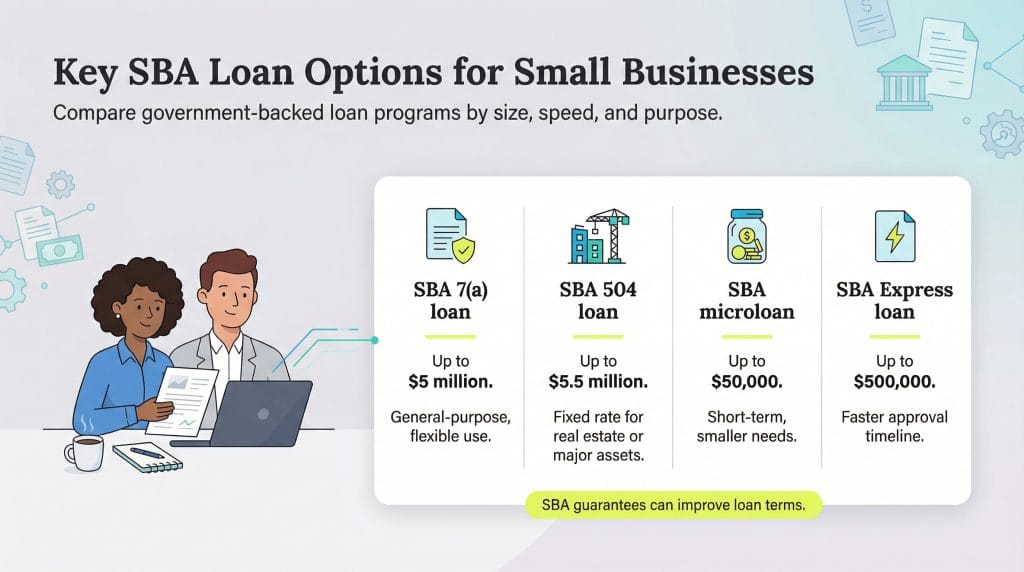 Key SBA Loan Options for Small Businesses

Compare government-backed loan programs by size, speed, and purpose.

SBA 7(a) loan

Up to $5 million.

General-purpose, flexible use.

SBA 504 loan

Up to $5.5 million.

Fixed rate for real estate or major assets.

SBA microloan

Up to $50,000.

Short-term, smaller needs.

SBA Express loan

Up to $500,000.

Faster approval timeline.

SBA guarantees can improve loan terms.